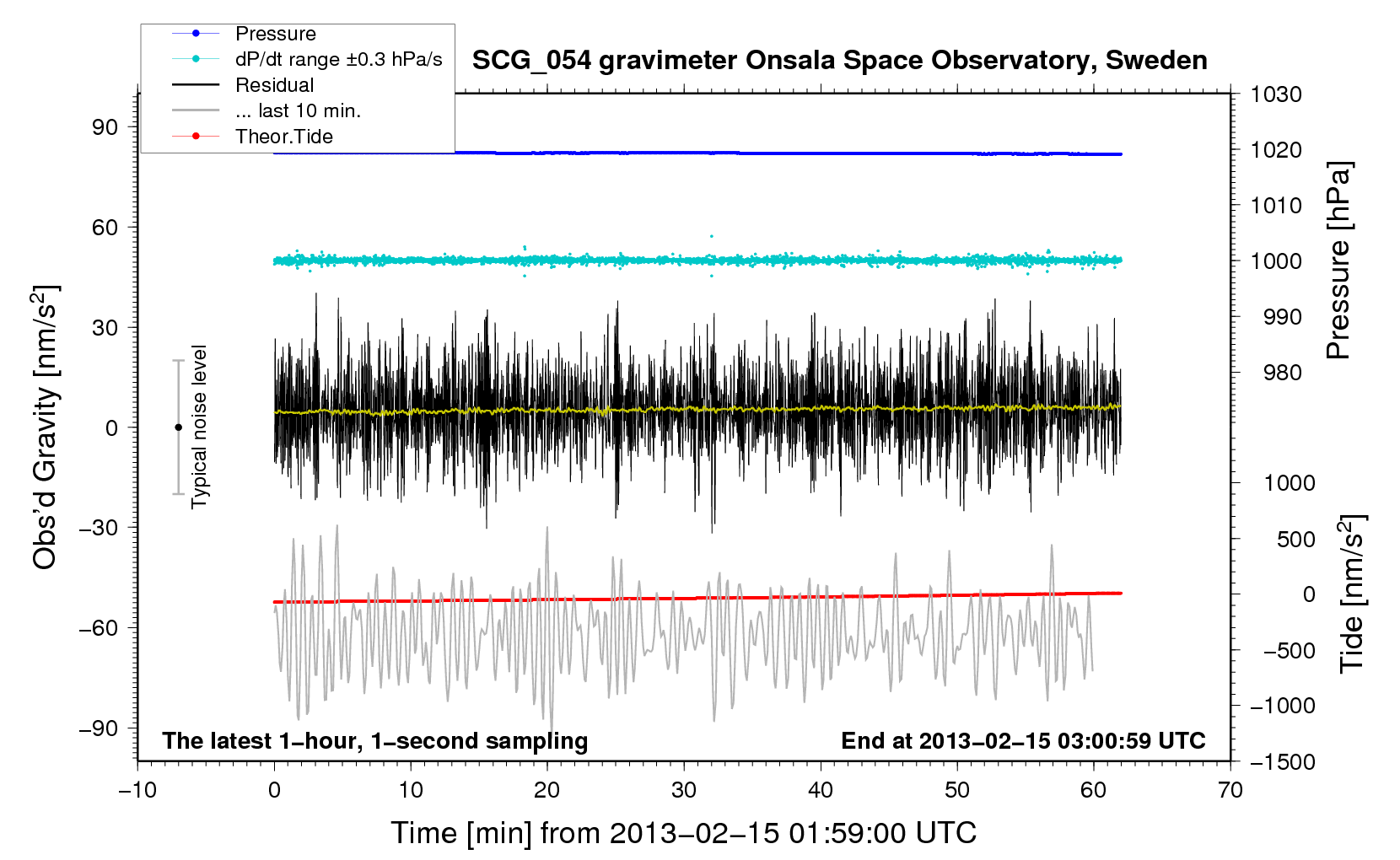 Pressure
dP/dt range ±0.3 hPa/s
Residual
... last 10 min.
Theor.Tide

SCG_054 gravimeter Onsala Space Observatory, Sweden

Obs'd Gravity [nm/s$^2$]
90
60
30
0
−30
−60
−90

Typical noise level

Pressure [hPa]
1030
1020
1010
1000
990
980

Tide [nm/s$^2$]
1000
500
0
−500
−1000
−1500

The latest 1−hour, 1−second sampling
End at 2013−02−15 03:00:59 UTC

−10
0
10
20
30
40
50
60
70

Time [min] from 2013−02−15 01:59:00 UTC